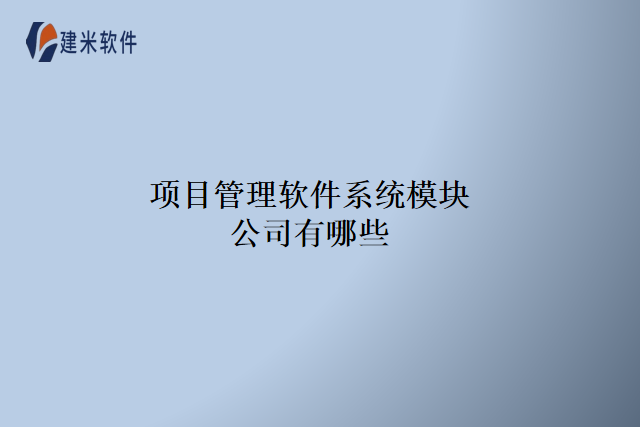 建米软件

项目管理软件系统模块公司有哪些